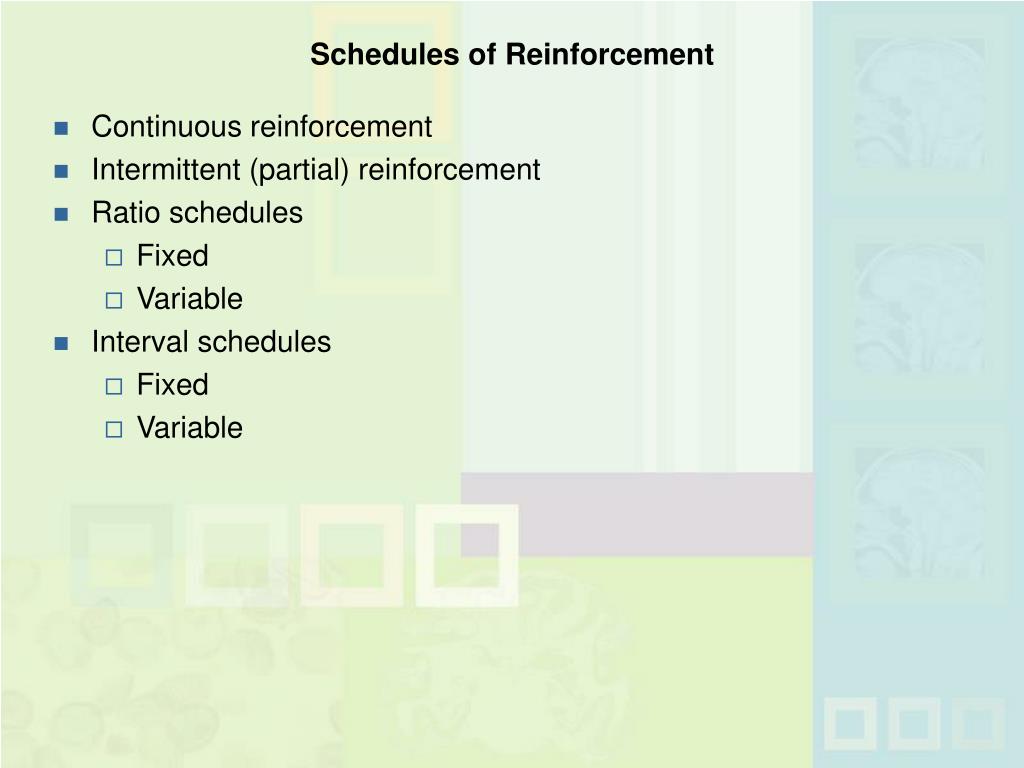 Schedules of Reinforcement

- Continuous reinforcement
- Intermittent (partial) reinforcement
- Ratio schedules
  - Fixed
  - Variable
- Interval schedules
  - Fixed
  - Variable